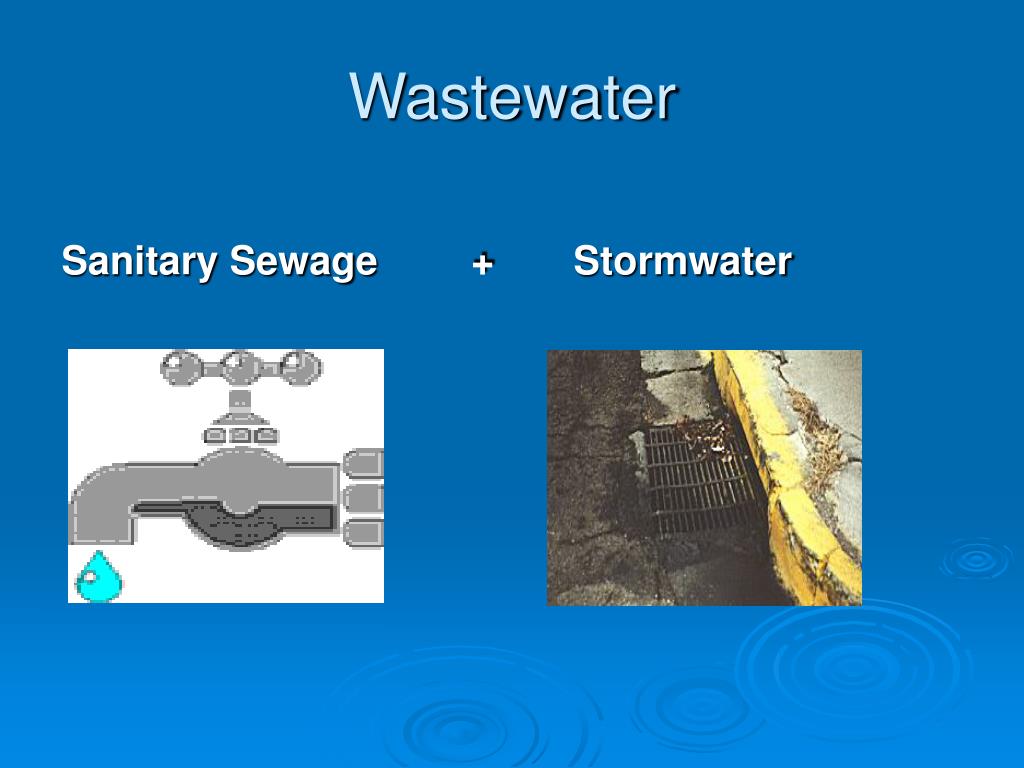 Wastewater

Sanitary Sewage + Stormwater